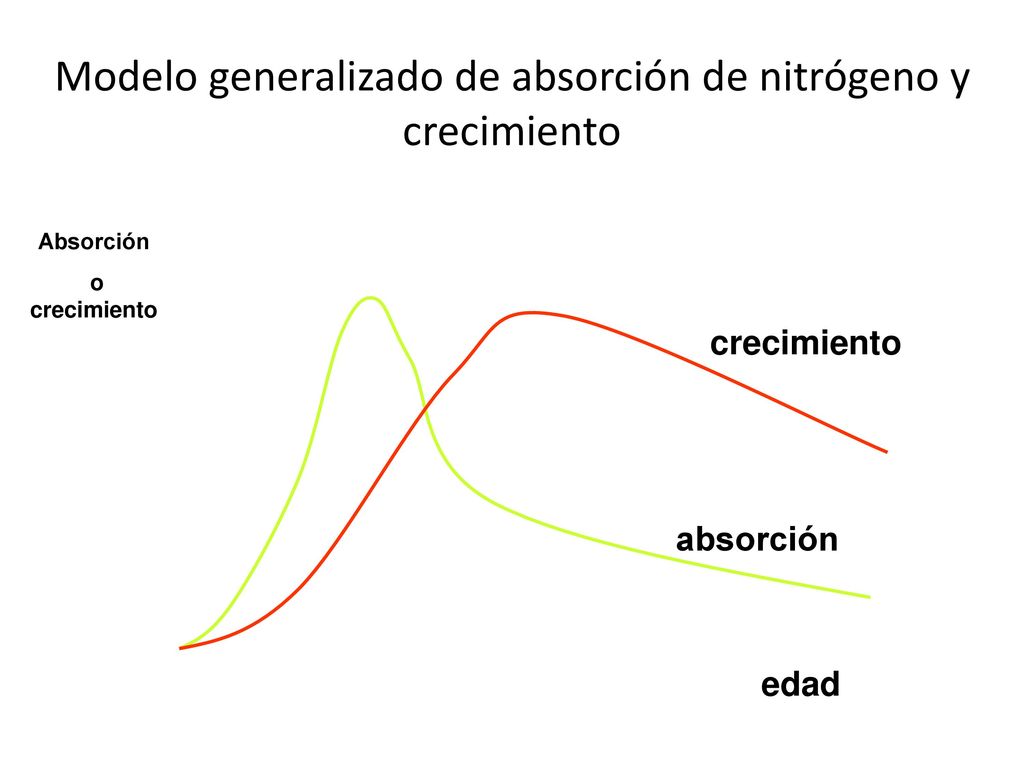 Modelo generalizado de absorción de nitrógeno y crecimiento

Absorción
o
crecimiento

crecimiento

absorción

edad